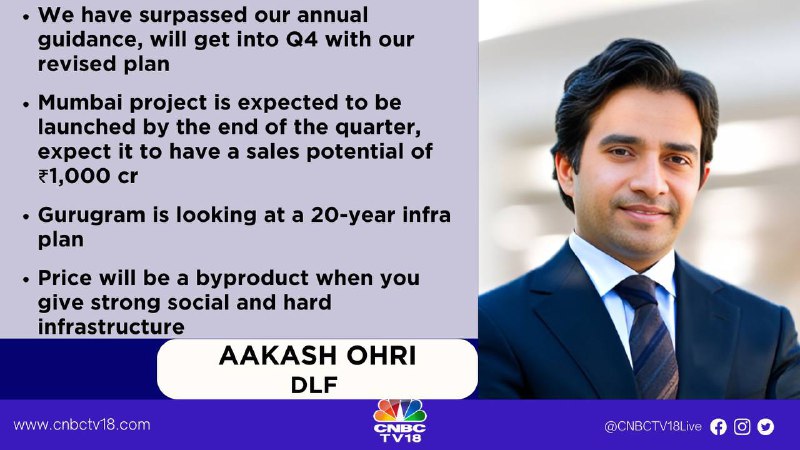 • We have surpassed our annual guidance, will get into Q4 with our revised plan

• Mumbai project is expected to be launched by the end of the quarter, expect it to have a sales potential of ₹1,000 cr

• Gurugram is looking at a 20-year infra plan

• Price will be a byproduct when you give strong social and hard infrastructure

AAKASH OHRI
DLF

www.cnbctv18.com

CNBC TV18

@CNBCTV18Live